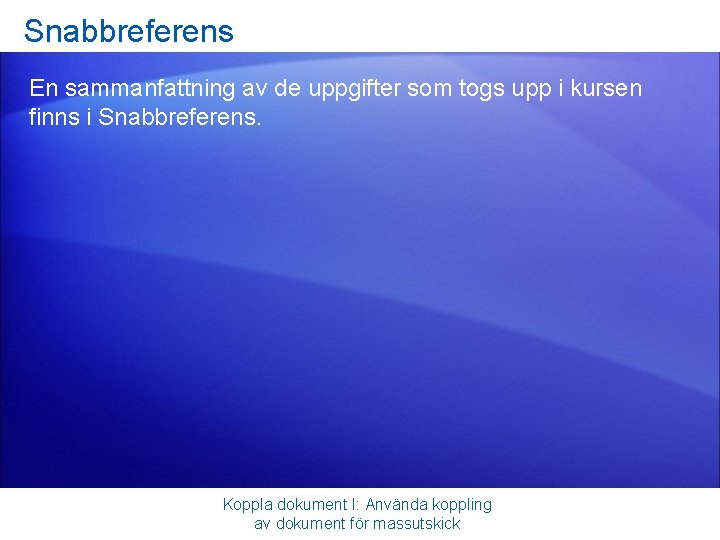 Snabbreferens

En sammanfattning av de uppgifter som togs upp i kursen finns i Snabbreferens.

Koppla dokument I: Använda koppling
av dokument för massutskick